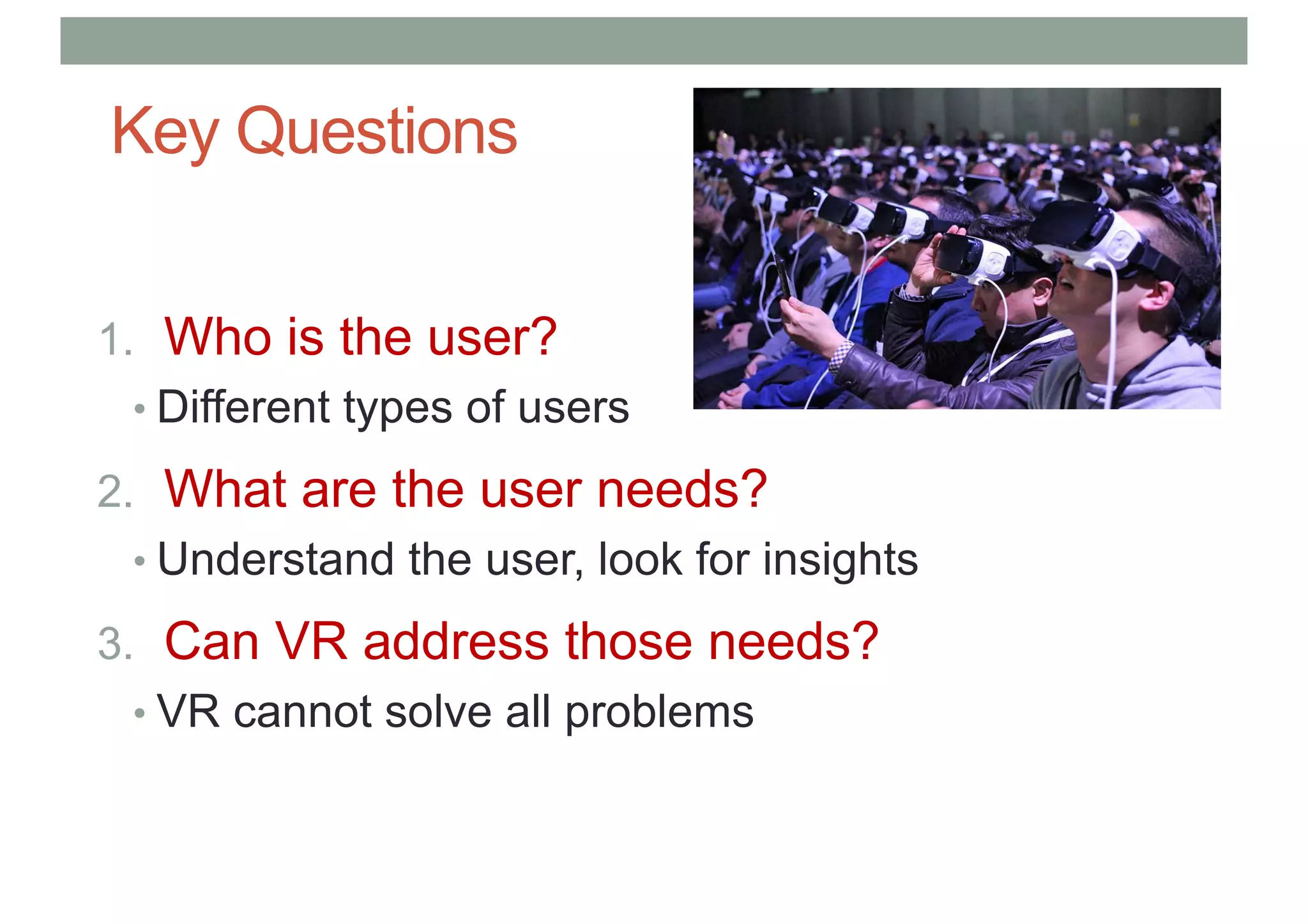 Key Questions

1. Who is the user?
• Different types of users

2. What are the user needs?
• Understand the user, look for insights

3. Can VR address those needs?
• VR cannot solve all problems